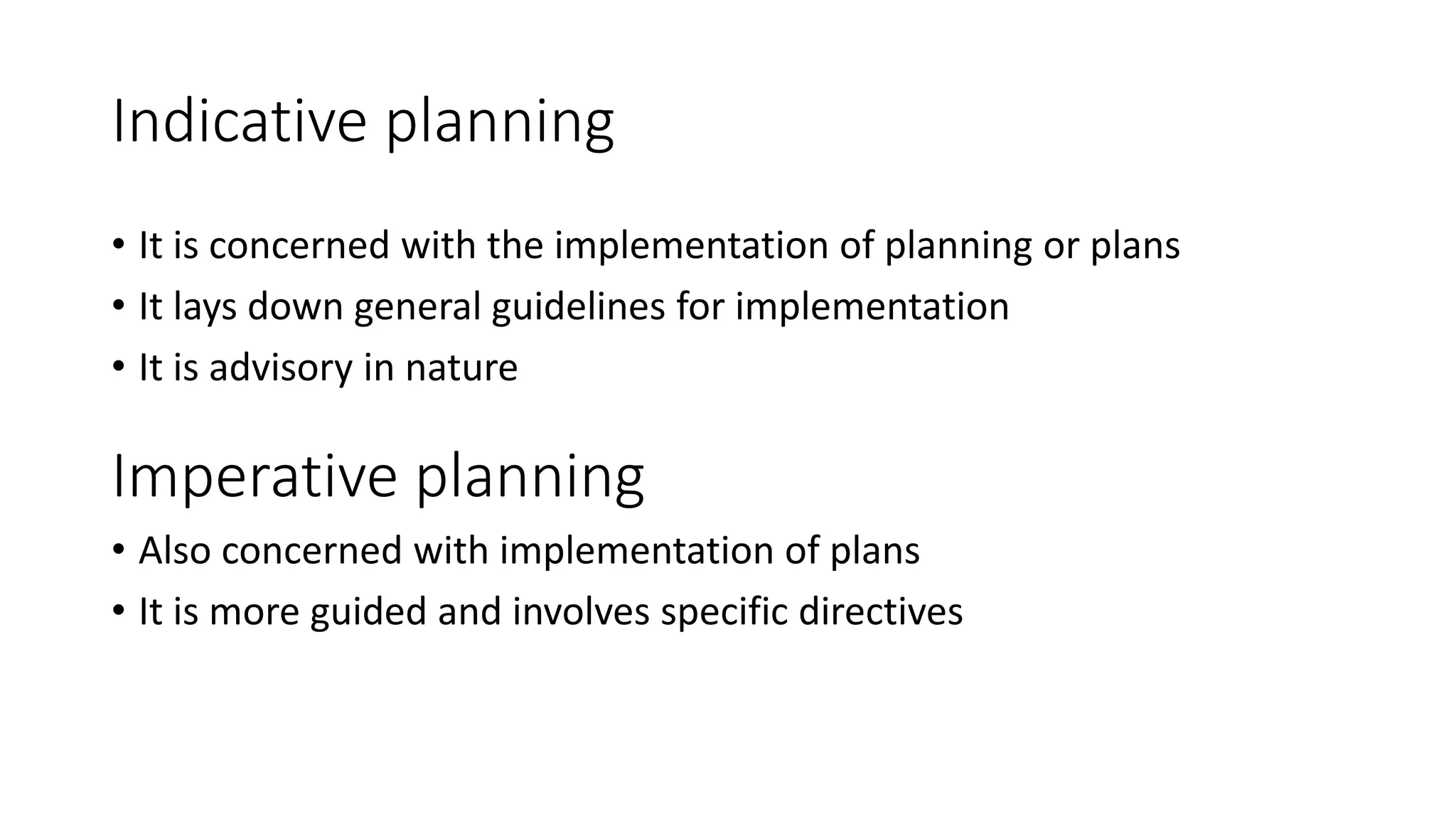 Indicative planning

• It is concerned with the implementation of planning or plans
• It lays down general guidelines for implementation
• It is advisory in nature

Imperative planning

• Also concerned with implementation of plans
• It is more guided and involves specific directives